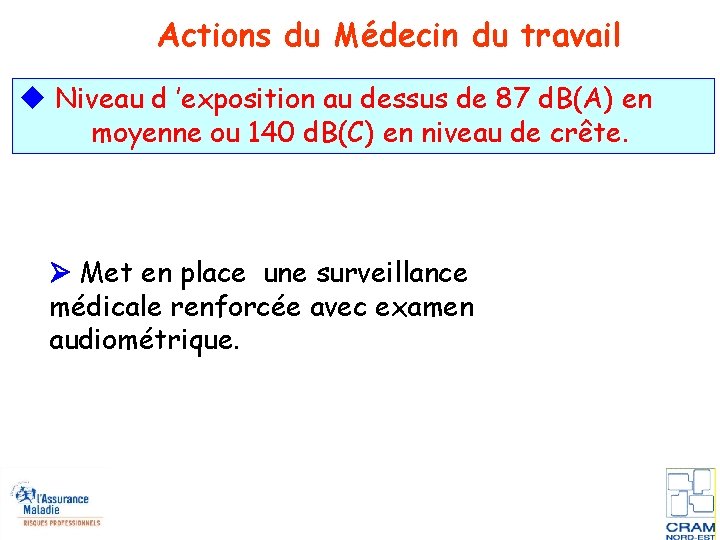 Actions du Médecin du travail

◆ Niveau d 'exposition au dessus de 87 dB(A) en moyenne ou 140 dB(C) en niveau de crête.

➢ Met en place une surveillance médicale renforcée avec examen audiométrique.

l'Assurance Maladie
RISQUES PROFESSIONNELS

CRAM
NORD-EST